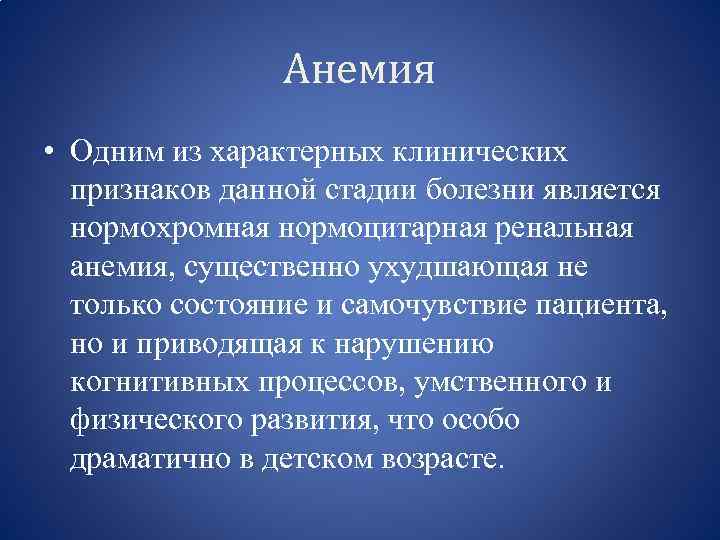 Анемия

• Одним из характерных клинических признаков данной стадии болезни является нормохромная нормоцитарная ренальная анемия, существенно ухудшающая не только состояние и самочувствие пациента, но и приводящая к нарушению когнитивных процессов, умственного и физического развития, что особо драматично в детском возрасте.